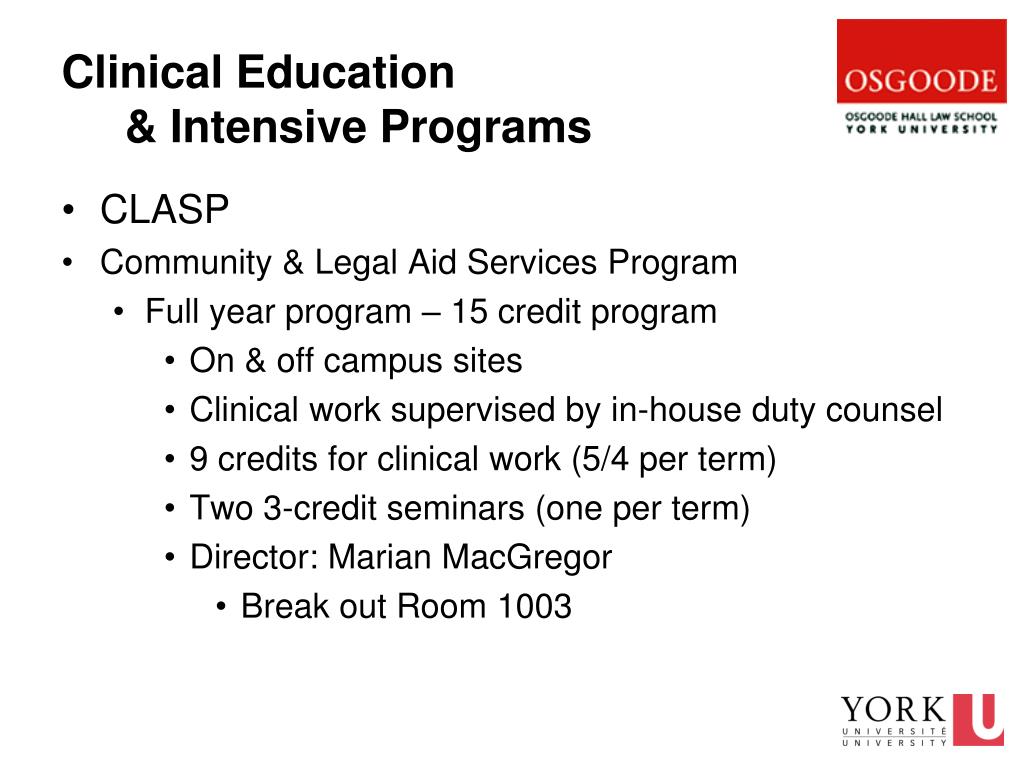 Clinical Education
& Intensive Programs

OSGOODE
OSGOODE HALL LAW SCHOOL
YORK UNIVERSITY

• CLASP
• Community & Legal Aid Services Program
  • Full year program – 15 credit program
    • On & off campus sites
    • Clinical work supervised by in-house duty counsel
    • 9 credits for clinical work (5/4 per term)
    • Two 3-credit seminars (one per term)
    • Director: Marian MacGregor
      • Break out Room 1003

YORK U
UNIVERSITÉ
UNIVERSITY